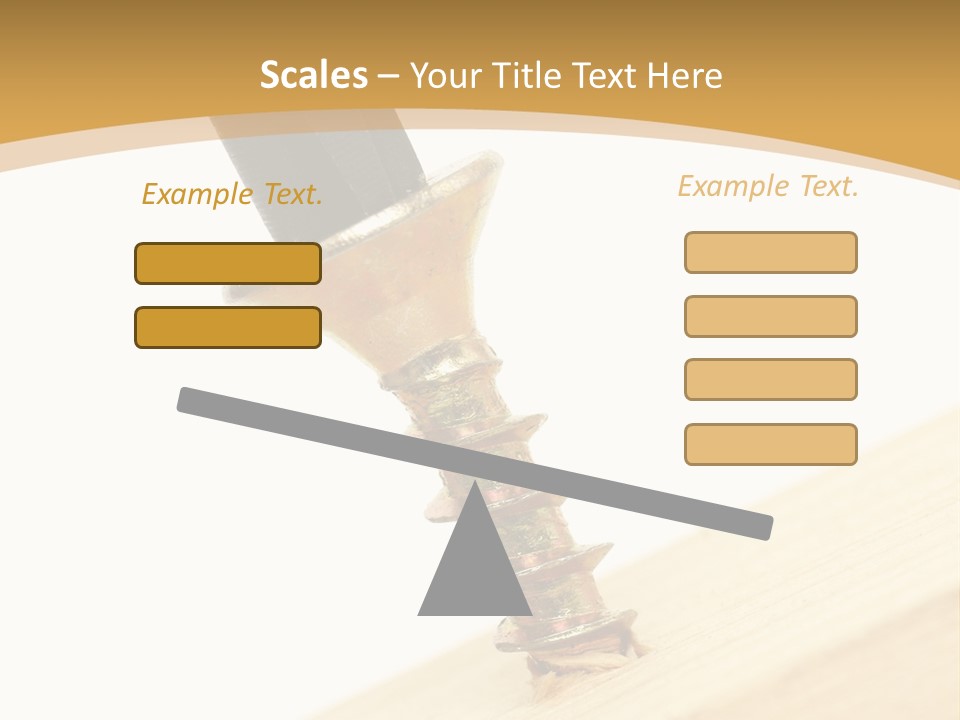 Scales – Your Title Text Here

Example Text.

Example Text.